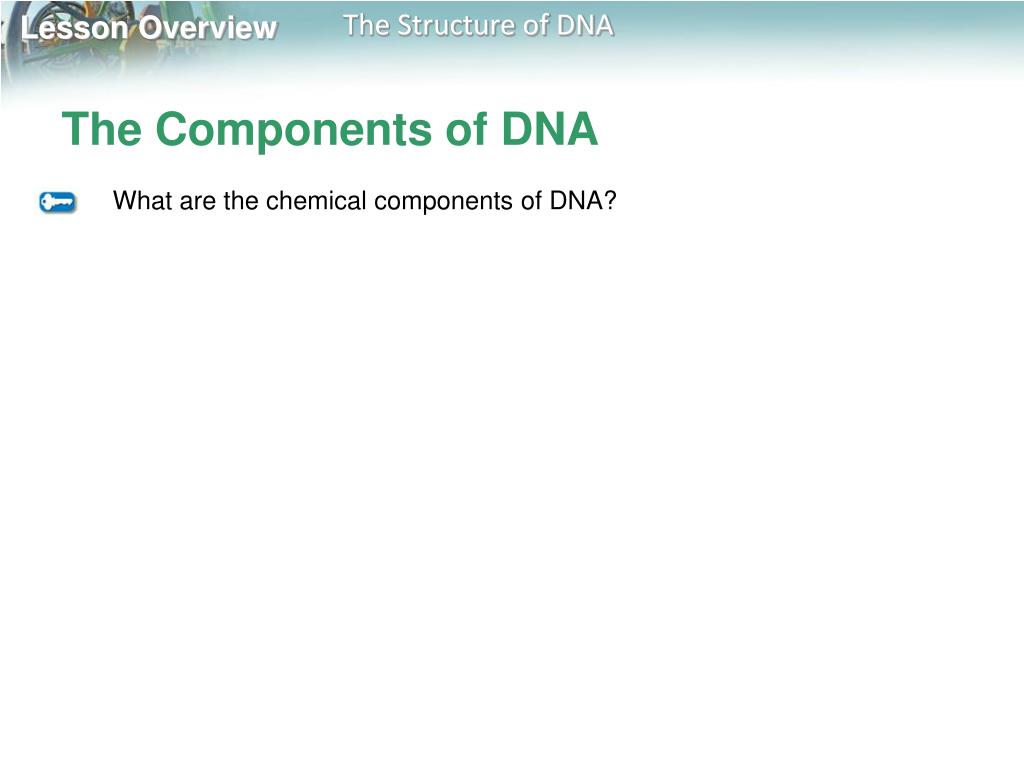 Lesson Overview
The Structure of DNA

The Components of DNA

What are the chemical components of DNA?